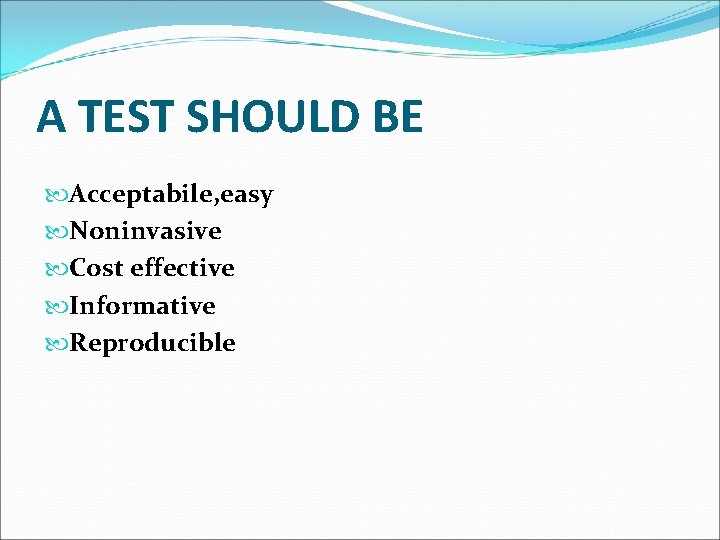 A TEST SHOULD BE

Acceptabile,easy
Noninvasive
Cost effective
Informative
Reproducible